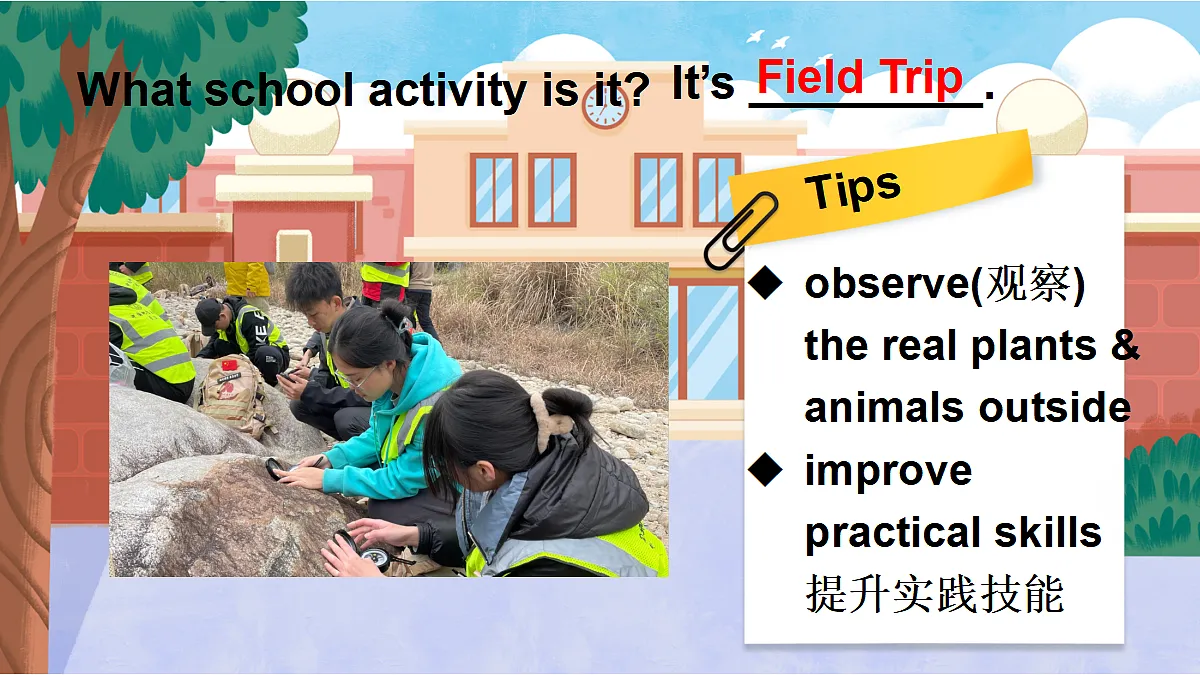 What school activity is it? It's Field Trip.

Tips

◆ observe(观察) the real plants & animals outside
◆ improve practical skills 提升实践技能